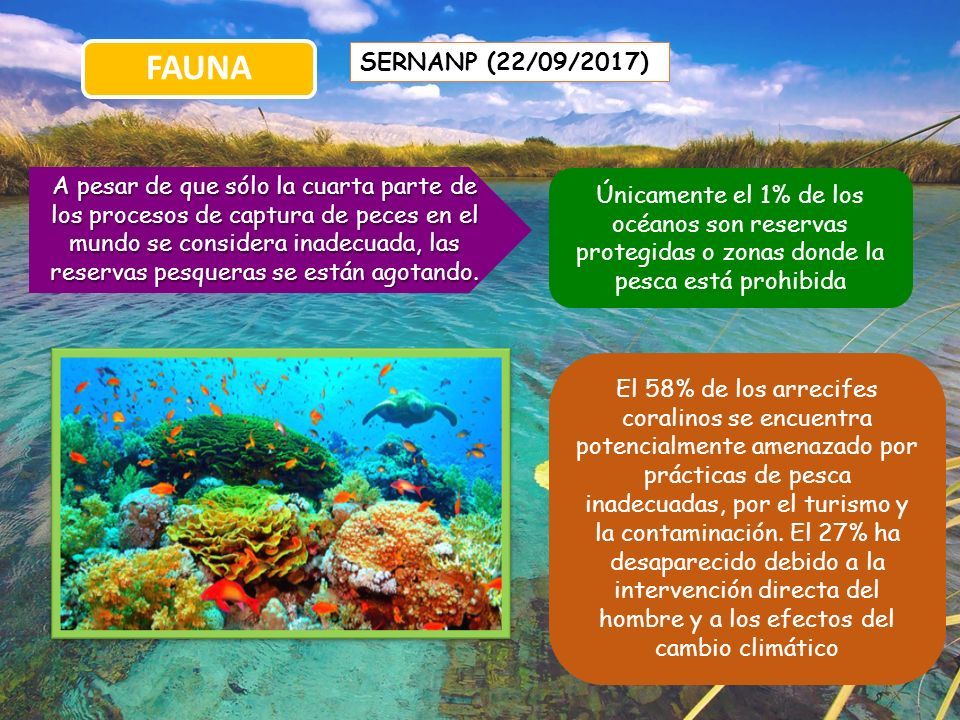 FAUNA

SERNANP (22/09/2017)

A pesar de que sólo la cuarta parte de los procesos de captura de peces en el mundo se considera inadecuada, las reservas pesqueras se están agotando.

Únicamente el 1% de los océanos son reservas protegidas o zonas donde la pesca está prohibida

El 58% de los arrecifes coralinos se encuentra potencialmente amenazado por prácticas de pesca inadecuadas, por el turismo y la contaminación. El 27% ha desaparecido debido a la intervención directa del hombre y a los efectos del cambio climático